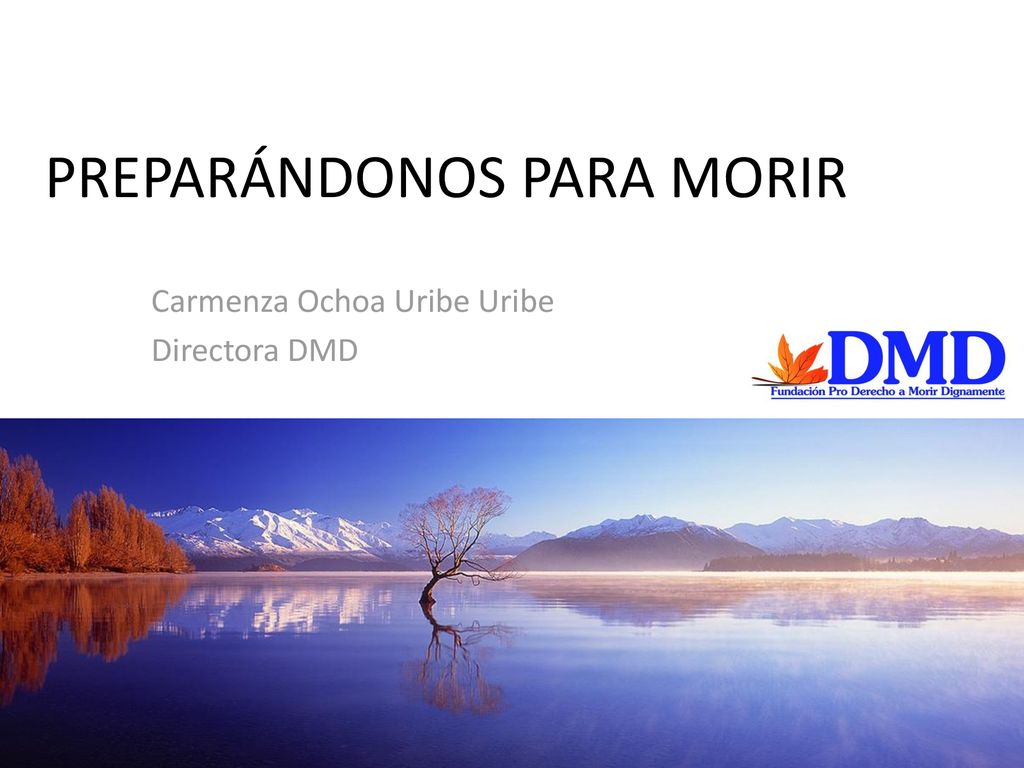 PREPARÁNDONOS PARA MORIR

Carmenza Ochoa Uribe Uribe
Directora DMD

DMD
Fundación Pro Derecho a Morir Dignamente